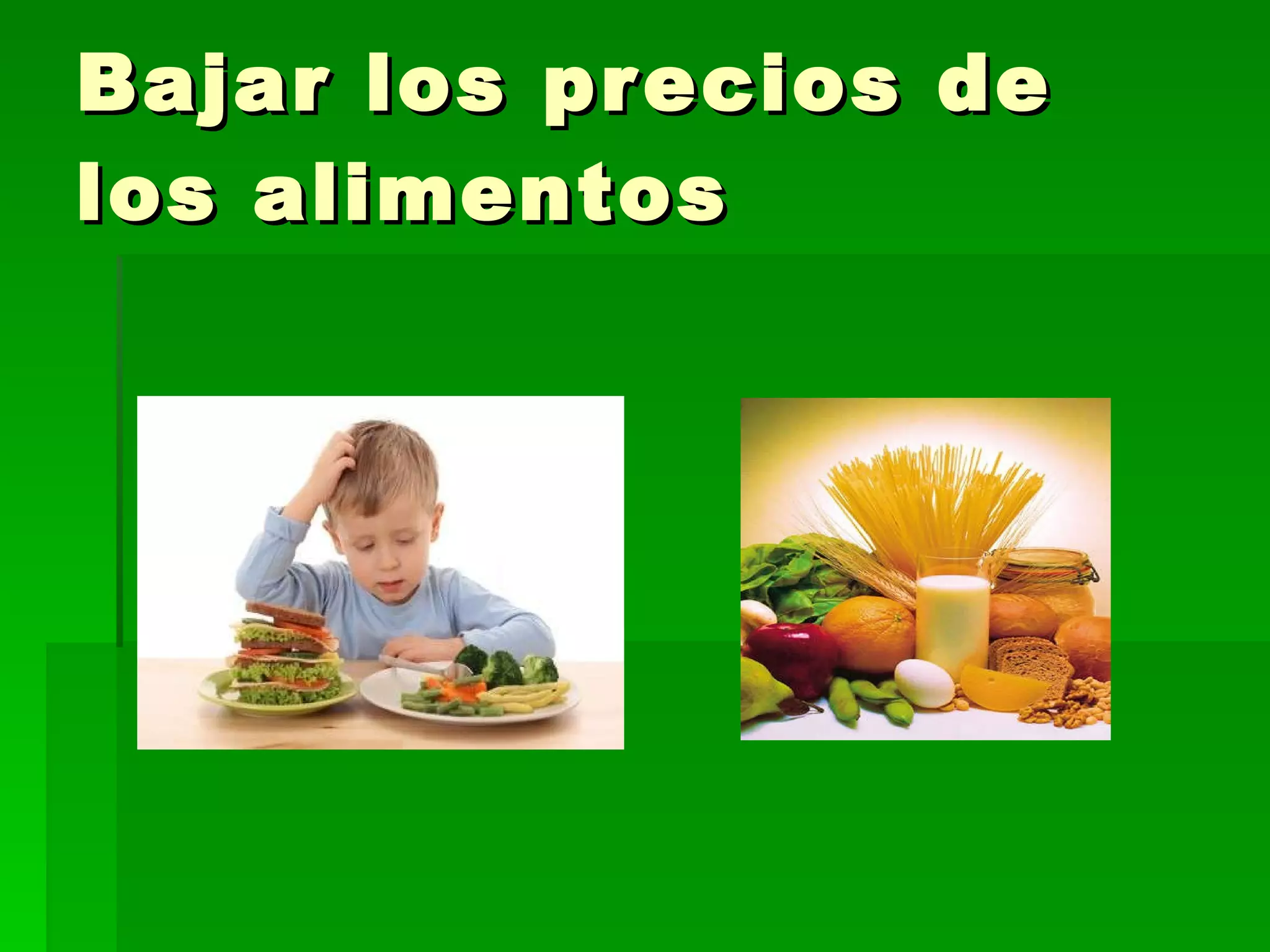 Bajar los precios de los alimentos